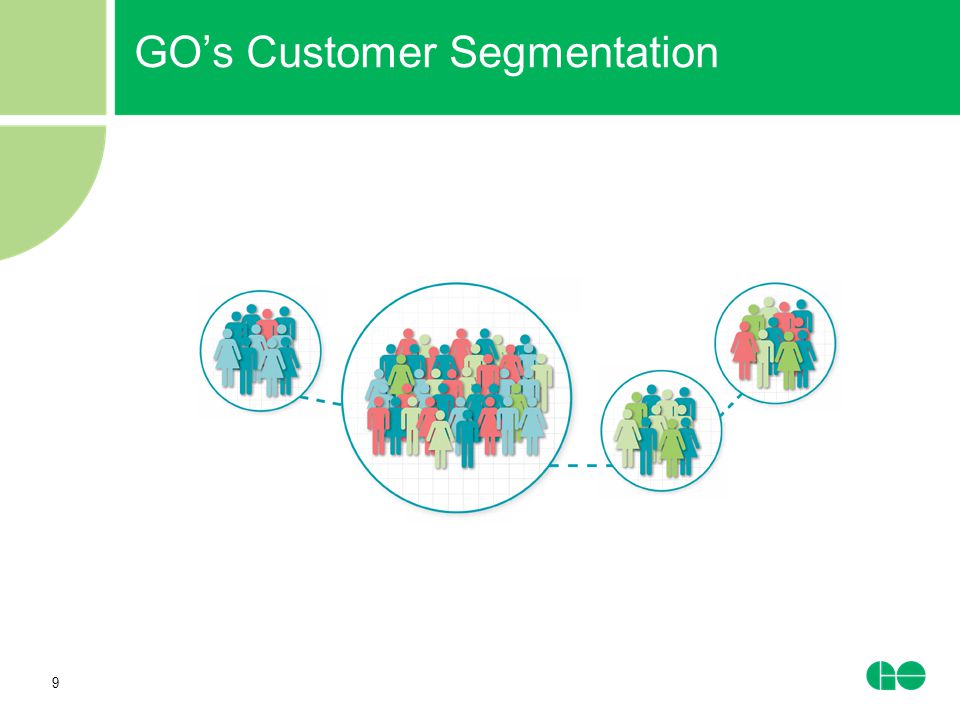 GO's Customer Segmentation

9

GO